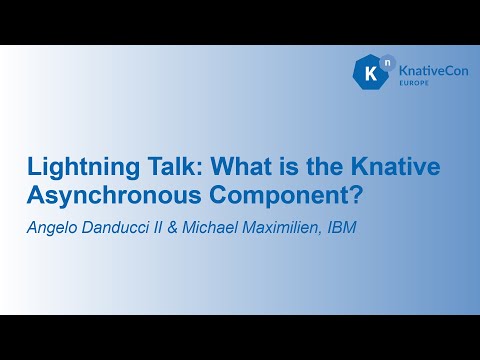 K n KnativeCon EUROPE

Lightning Talk: What is the Knative Asynchronous Component?

Angelo Danducci II & Michael Maximilien, IBM